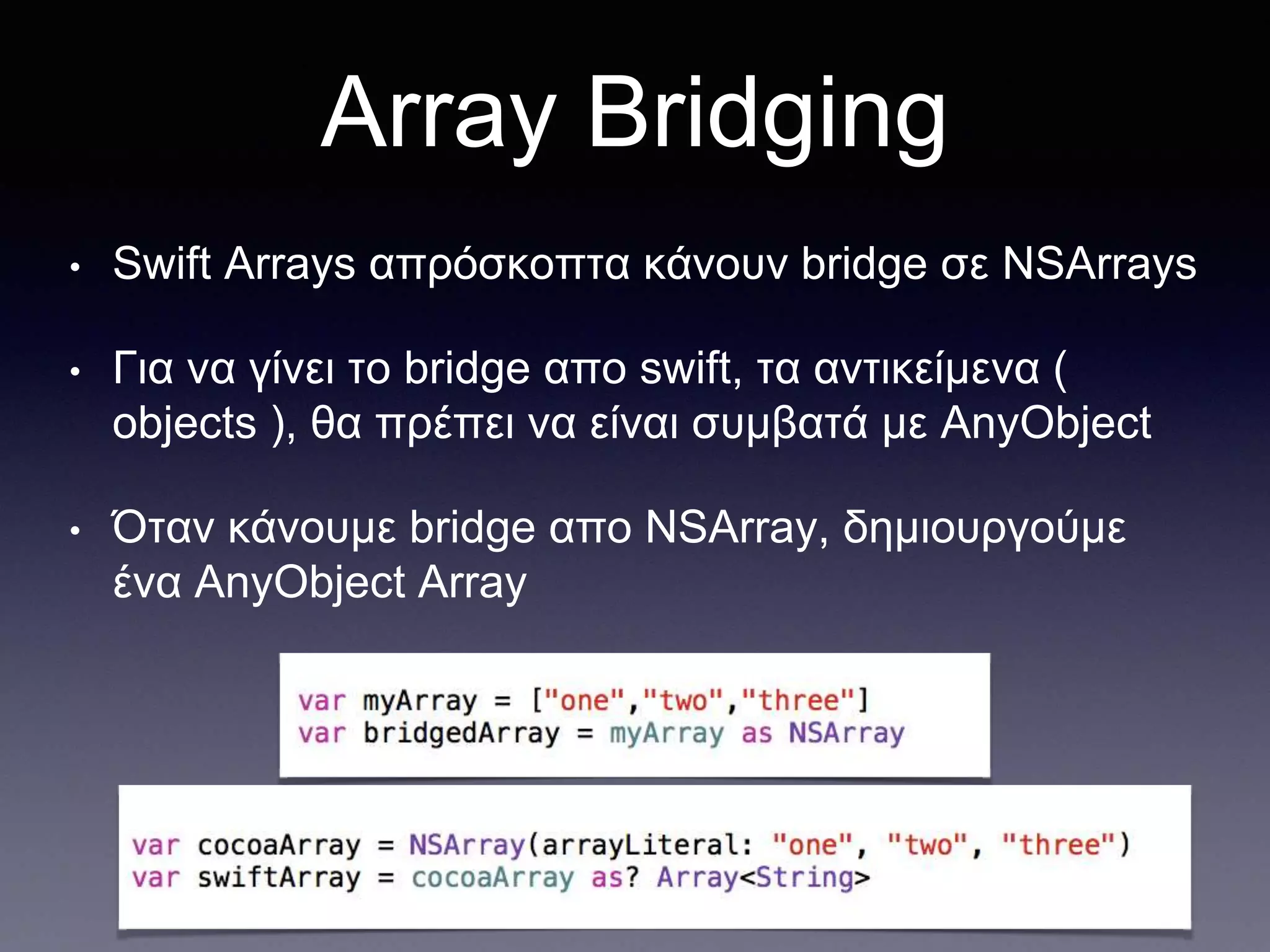 Array Bridging

• Swift Arrays απρόσκοπτα κάνουν bridge σε NSArrays

• Για να γίνει το bridge απο swift, τα αντικείμενα ( objects ), θα πρέπει να είναι συμβατά με AnyObject

• Όταν κάνουμε bridge απο NSArray, δημιουργούμε ένα AnyObject Array

var myArray = ["one","two","three"]
var bridgedArray = myArray as NSArray

var cocoaArray = NSArray(arrayLiteral: "one", "two", "three")
var swiftArray = cocoaArray as? Array<String>